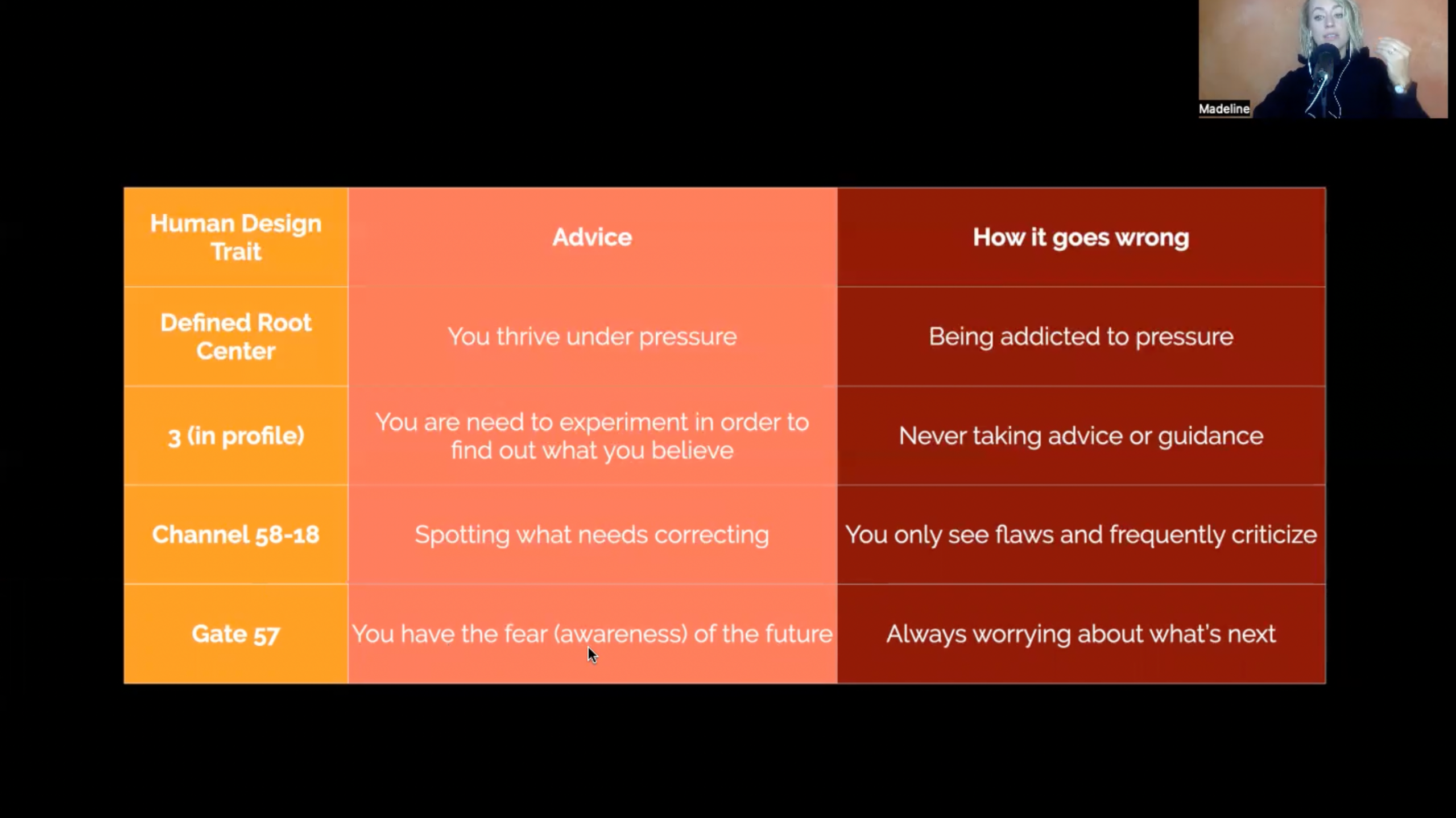 Madeline

| Human Design Trait | Advice | How it goes wrong |
|---|---|---|
| Defined Root Center | You thrive under pressure | Being addicted to pressure |
| 3 (in profile) | You are need to experiment in order to find out what you believe | Never taking advice or guidance |
| Channel 58-18 | Spotting what needs correcting | You only see flaws and frequently criticize |
| Gate 57 | You have the fear (awareness) of the future | Always worrying about what's next |